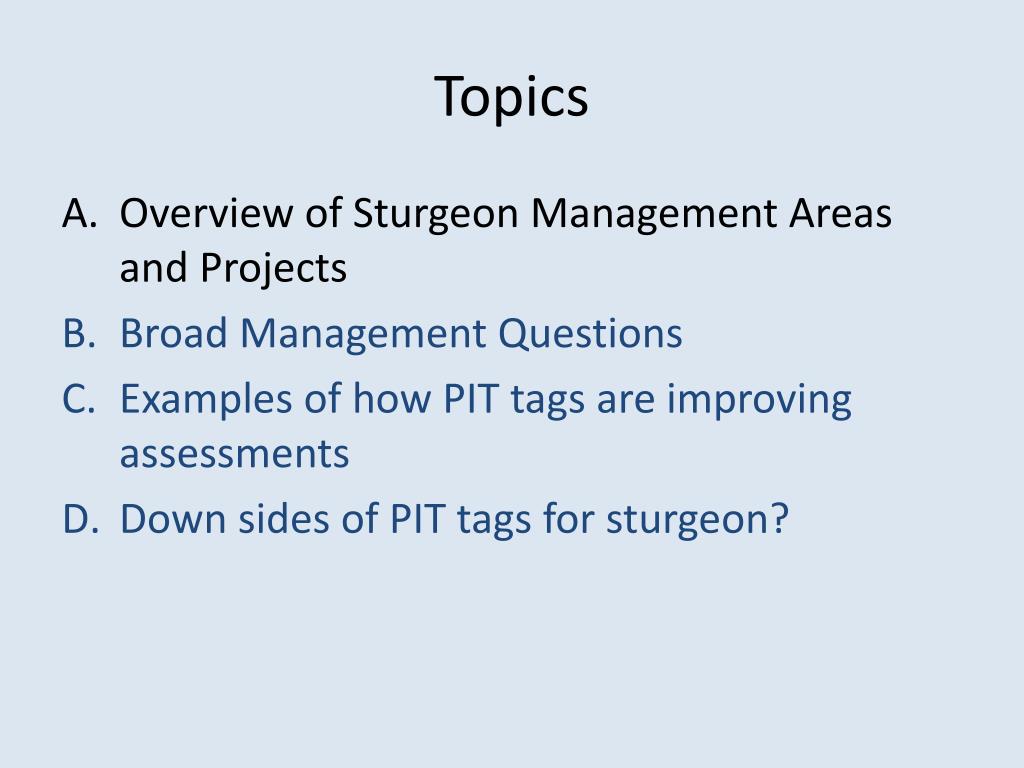 Topics

A. Overview of Sturgeon Management Areas and Projects
B. Broad Management Questions
C. Examples of how PIT tags are improving assessments
D. Down sides of PIT tags for sturgeon?